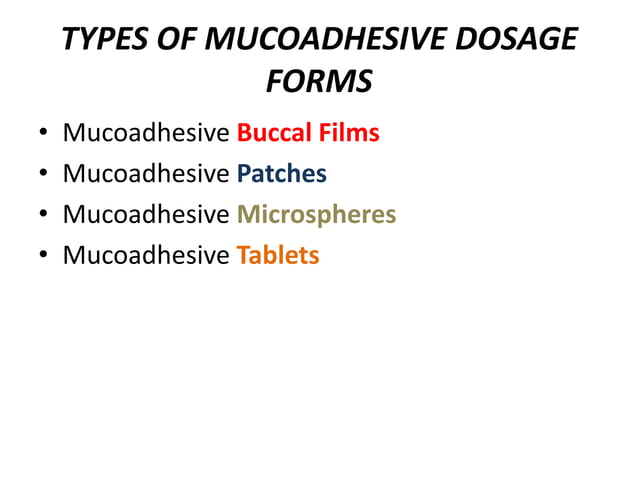 TYPES OF MUCOADHESIVE DOSAGE FORMS

• Mucoadhesive Buccal Films
• Mucoadhesive Patches
• Mucoadhesive Microspheres
• Mucoadhesive Tablets